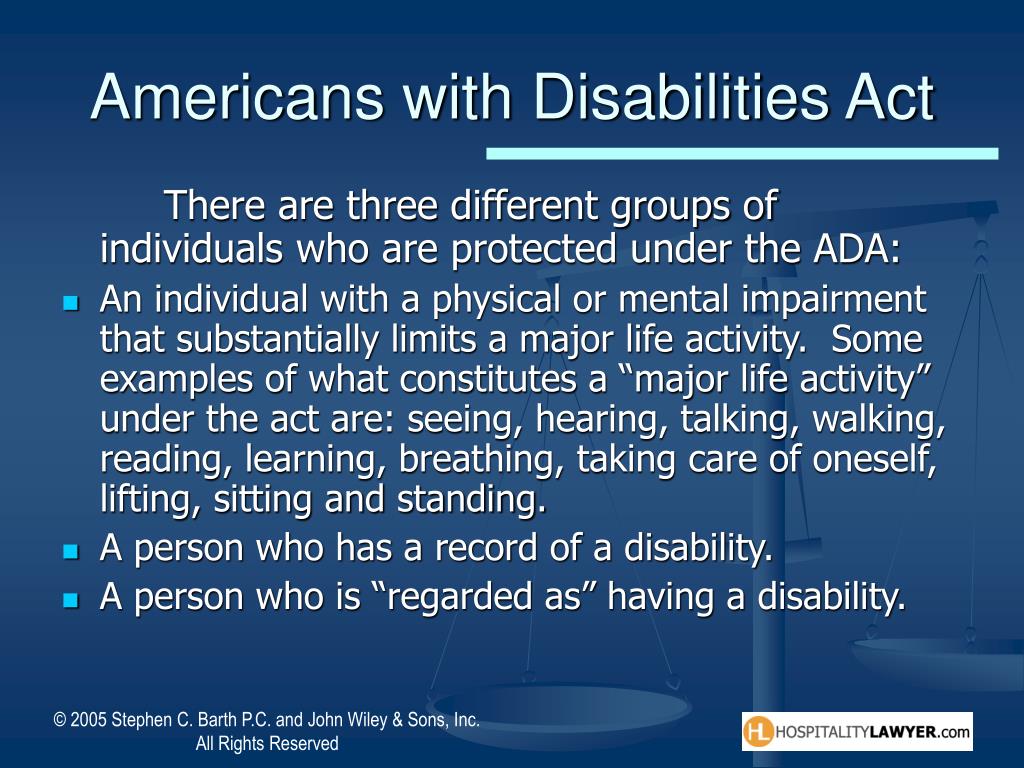 Americans with Disabilities Act

There are three different groups of individuals who are protected under the ADA:

- An individual with a physical or mental impairment that substantially limits a major life activity. Some examples of what constitutes a “major life activity” under the act are: seeing, hearing, talking, walking, reading, learning, breathing, taking care of oneself, lifting, sitting and standing.
- A person who has a record of a disability.
- A person who is “regarded as” having a disability.

© 2005 Stephen C. Barth P.C. and John Wiley & Sons, Inc. All Rights Reserved

HL HOSPITALITYLAWYER.com